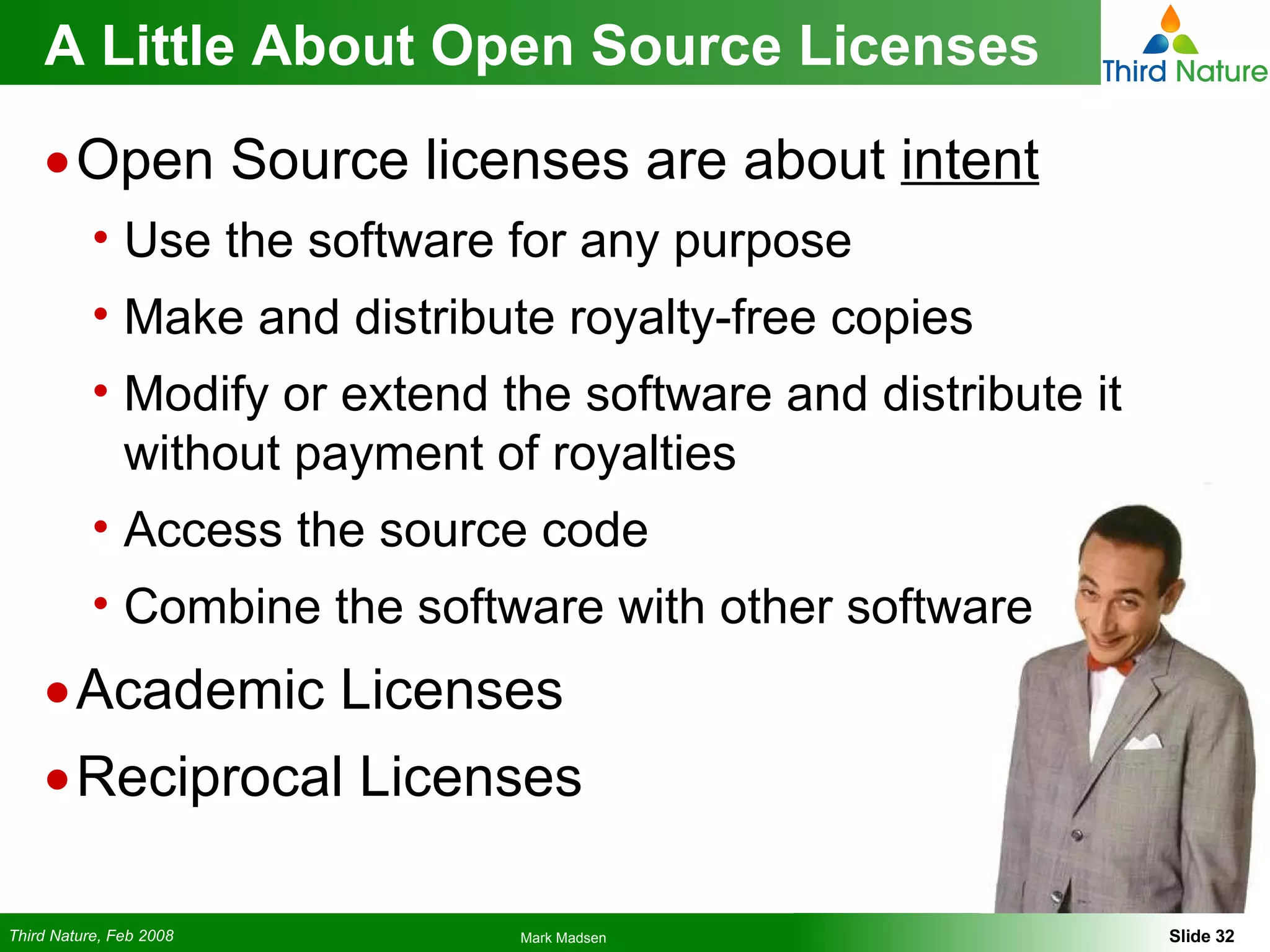 A Little About Open Source Licenses

Third Nature

• Open Source licenses are about intent
  • Use the software for any purpose
  • Make and distribute royalty-free copies
  • Modify or extend the software and distribute it without payment of royalties
  • Access the source code
  • Combine the software with other software
• Academic Licenses
• Reciprocal Licenses

Third Nature, Feb 2008

Mark Madsen

Slide 32